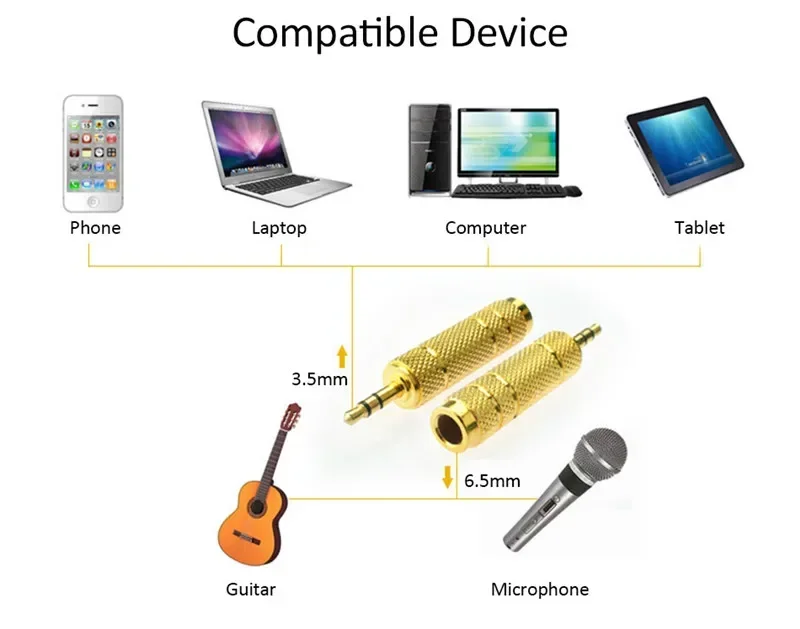 Compatible Device

Phone

Laptop

Computer

Tablet

3.5mm

6.5mm

Guitar

Microphone